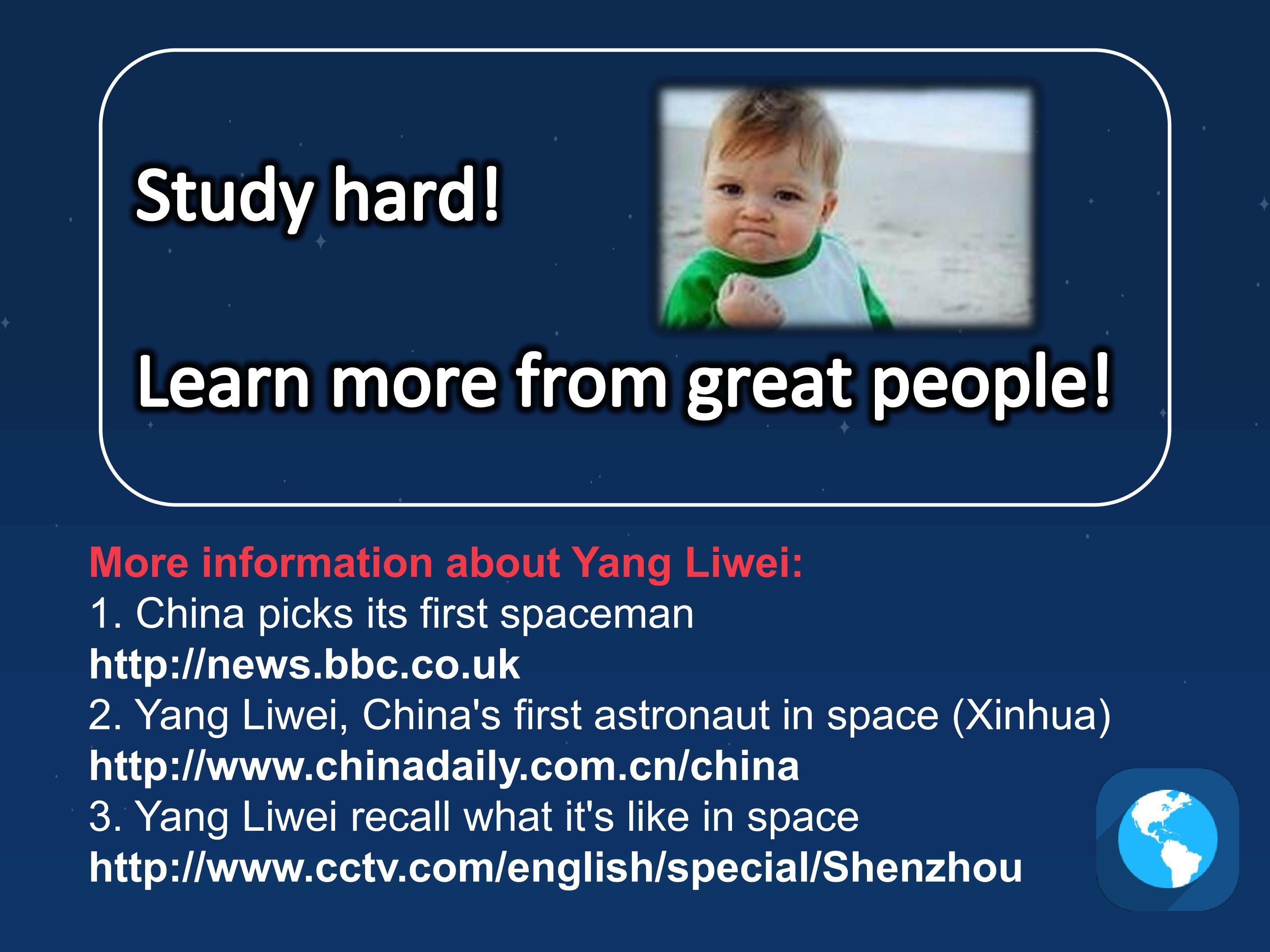 Study hard!

Learn more from great people!

More information about Yang Liwei:
1. China picks its first spaceman
http://news.bbc.co.uk
2. Yang Liwei, China's first astronaut in space (Xinhua)
http://www.chinadaily.com.cn/china
3. Yang Liwei recall what it's like in space
http://www.cctv.com/english/special/Shenzhou